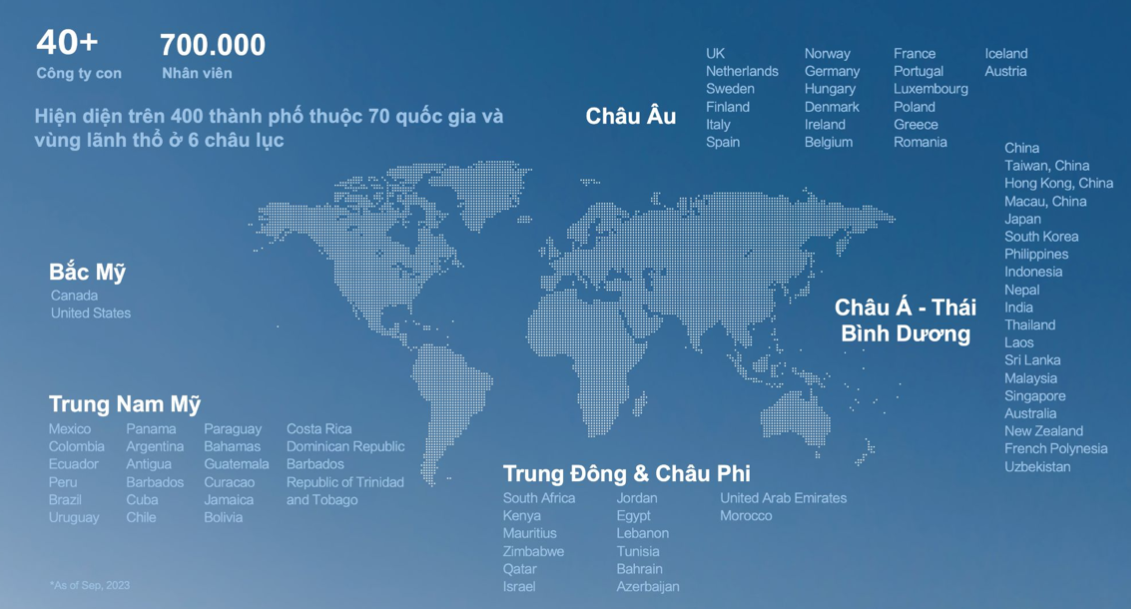 40+
Công ty con

700.000
Nhân viên

Hiện diện trên 400 thành phố thuộc 70 quốc gia và vùng lãnh thổ ở 6 châu lục

Châu Âu

UK
Netherlands
Sweden
Finland
Italy
Spain

Norway
Germany
Hungary
Denmark
Ireland
Belgium

France
Portugal
Luxembourg
Poland
Greece
Romania

Iceland
Austria

Bắc Mỹ
Canada
United States

Châu Á - Thái Bình Dương

China
Taiwan, China
Hong Kong, China
Macau, China
Japan
South Korea
Philippines
Indonesia
Nepal
India
Thailand
Laos
Sri Lanka
Malaysia
Singapore
Australia
New Zealand
French Polynesia
Uzbekistan

Trung Nam Mỹ

Mexico
Colombia
Ecuador
Peru
Brazil
Uruguay

Panama
Argentina
Antigua
Barbados
Cuba
Chile

Paraguay
Bahamas
Guatemala
Curacao
Jamaica
Bolivia

Costa Rica
Dominican Republic
Barbados
Republic of Trinidad and Tobago

Trung Đông & Châu Phi

South Africa
Kenya
Mauritius
Zimbabwe
Qatar
Israel

Jordan
Egypt
Lebanon
Tunisia
Bahrain
Azerbaijan

United Arab Emirates
Morocco

*As of Sep, 2023